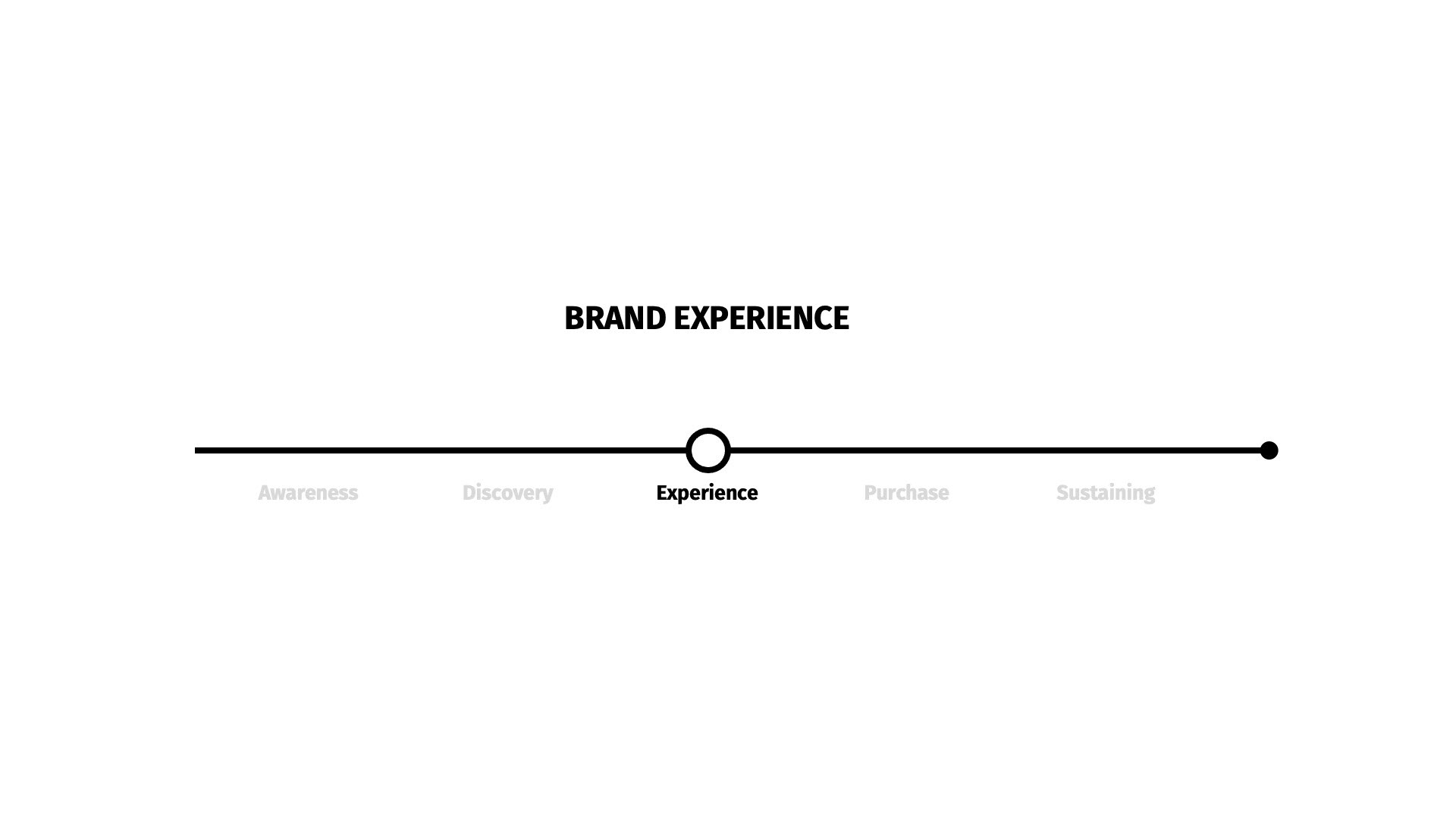 BRAND EXPERIENCE

Awareness Discovery Experience Purchase Sustaining